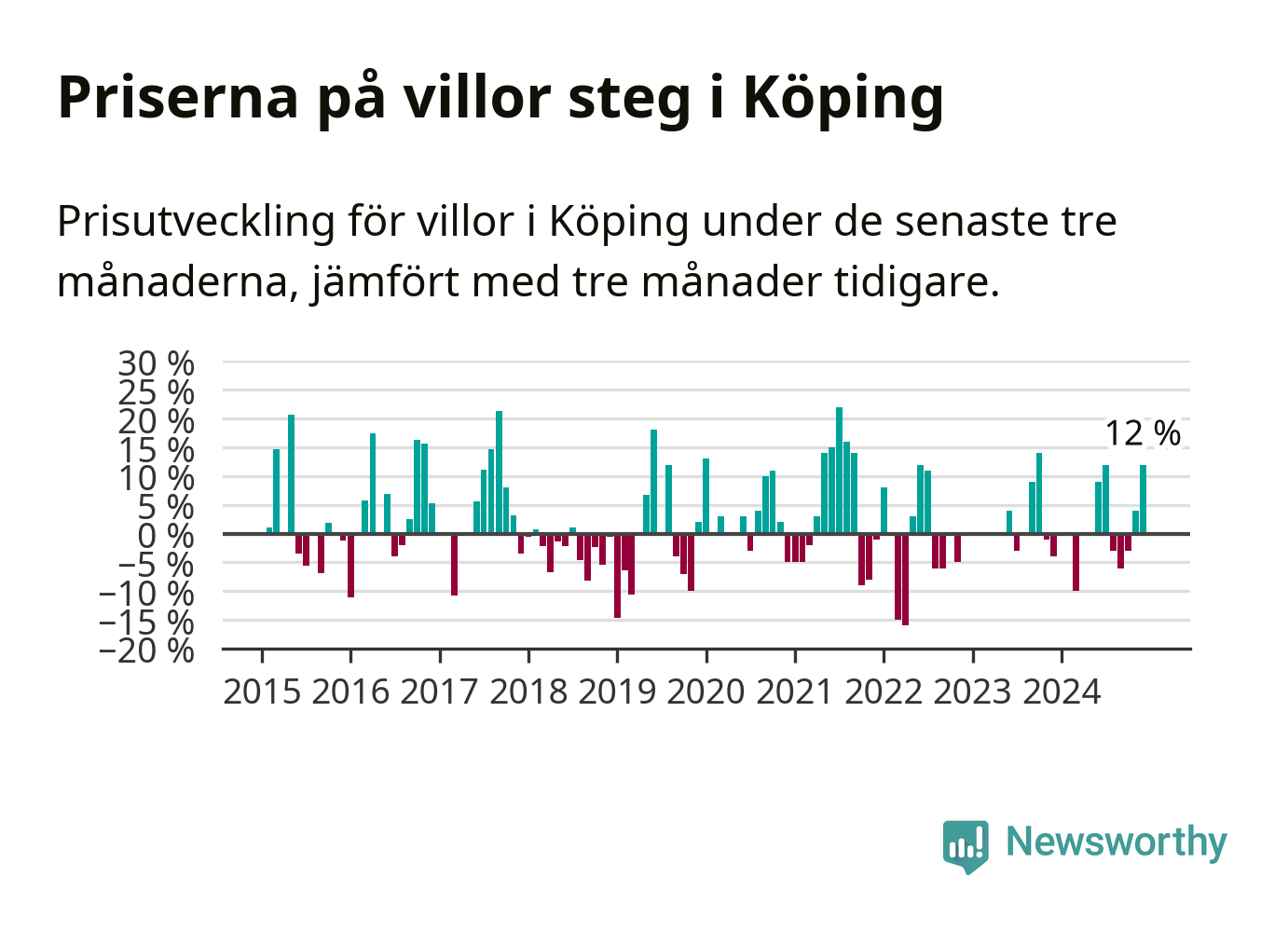 Priserna på villor steg i Köping

Prisutveckling för villor i Köping under de senaste tre månaderna, jämfört med tre månader tidigare.

30 %
25 %
20 %
15 %
10 %
5 %
0 %
−5 %
−10 %
−15 %
−20 %

12 %

2015 2016 2017 2018 2019 2020 2021 2022 2023 2024

Newsworthy